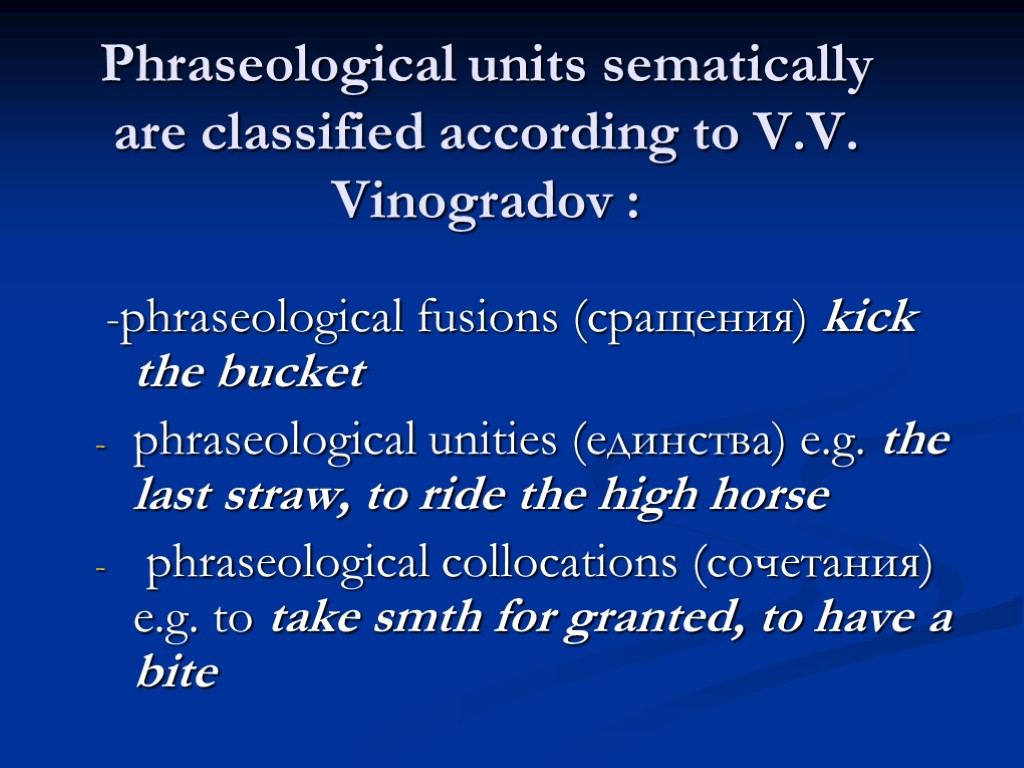 Phraseological units sematically are classified according to V.V. Vinogradov :

-phraseological fusions (сращения) kick the bucket

- phraseological unities (единства) e.g. the last straw, to ride the high horse

- phraseological collocations (сочетания) e.g. to take smth for granted, to have a bite